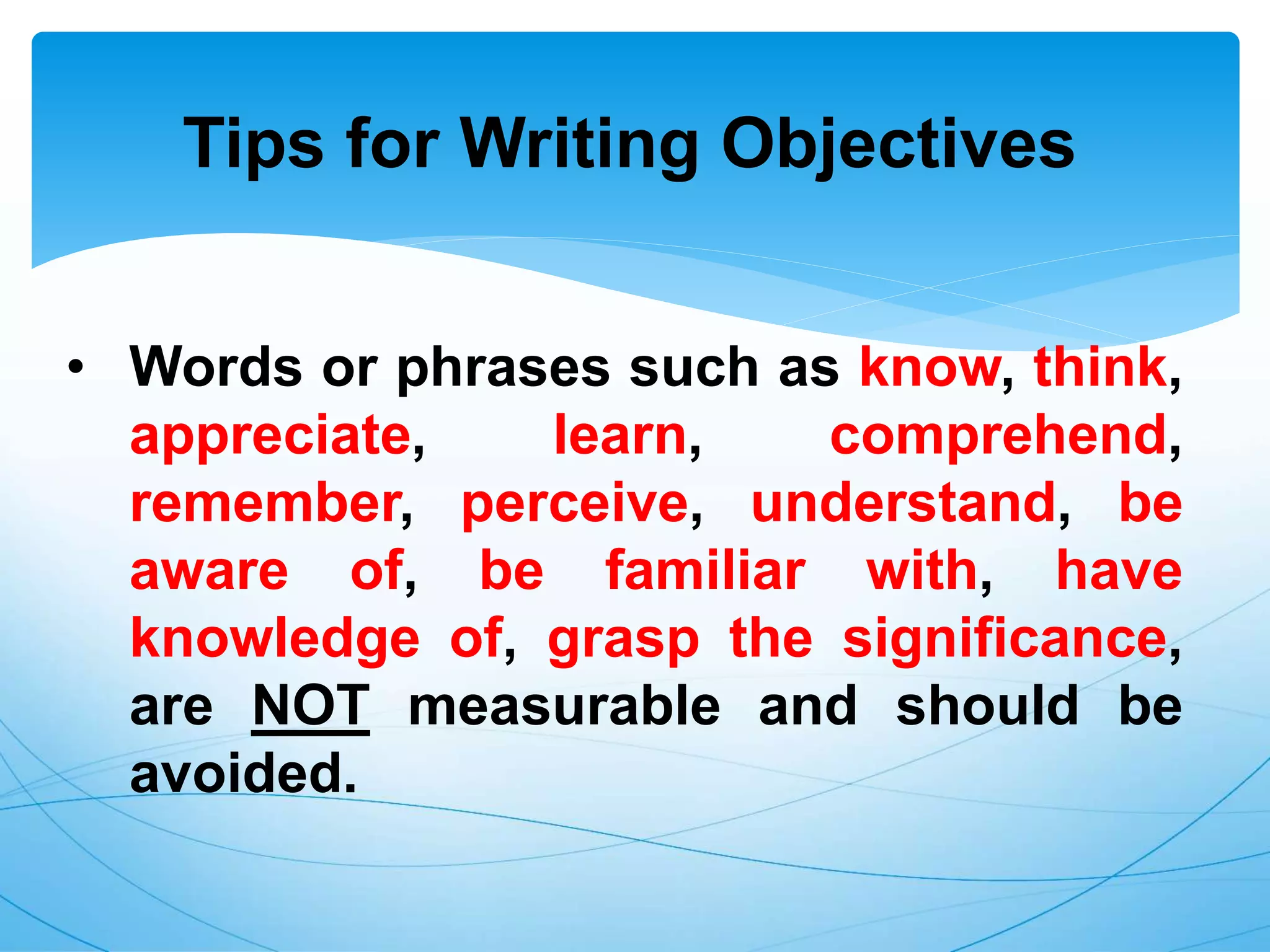 Tips for Writing Objectives

• Words or phrases such as know, think, appreciate, learn, comprehend, remember, perceive, understand, be aware of, be familiar with, have knowledge of, grasp the significance, are NOT measurable and should be avoided.